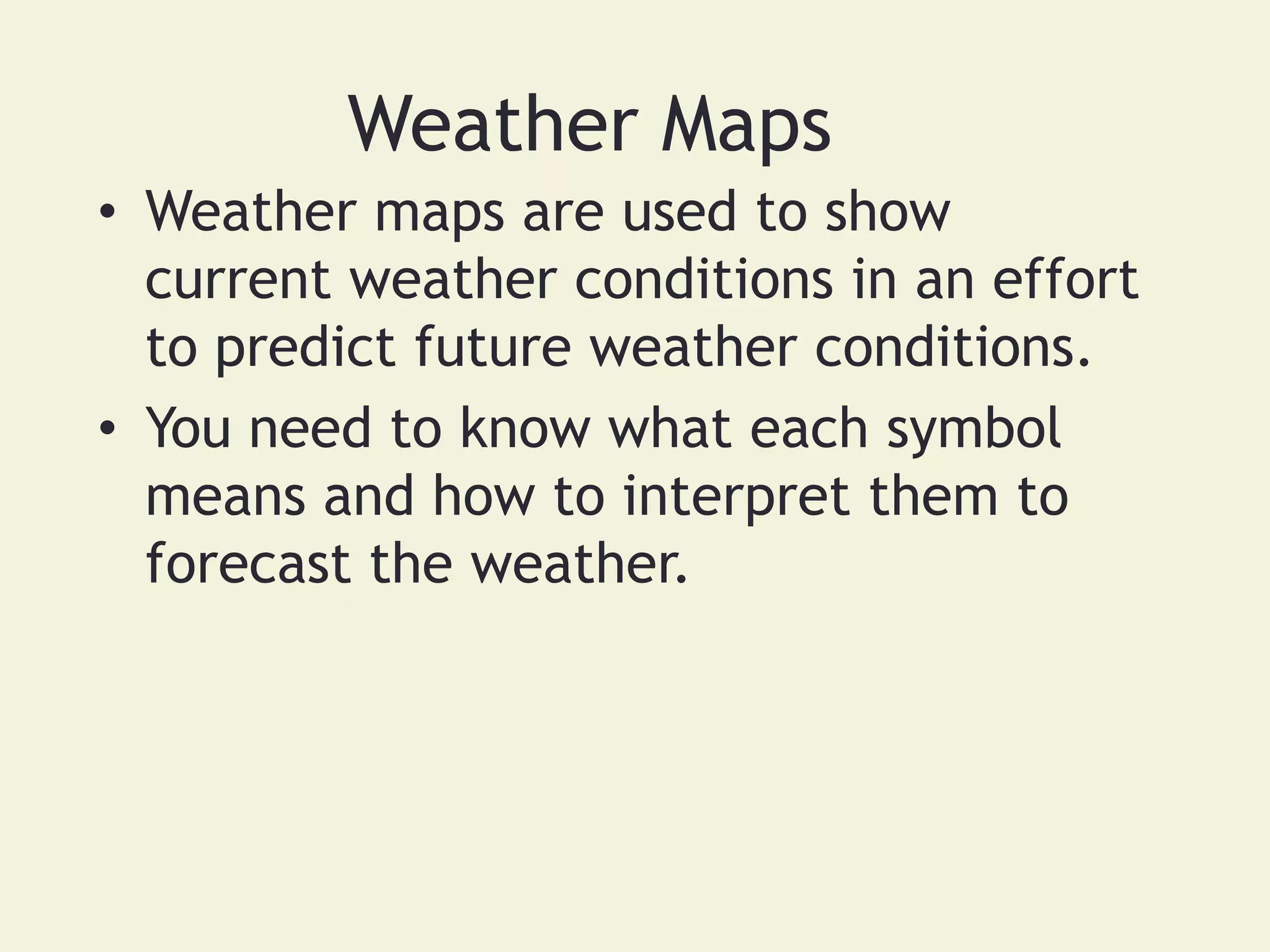 Weather Maps

• Weather maps are used to show current weather conditions in an effort to predict future weather conditions.

• You need to know what each symbol means and how to interpret them to forecast the weather.